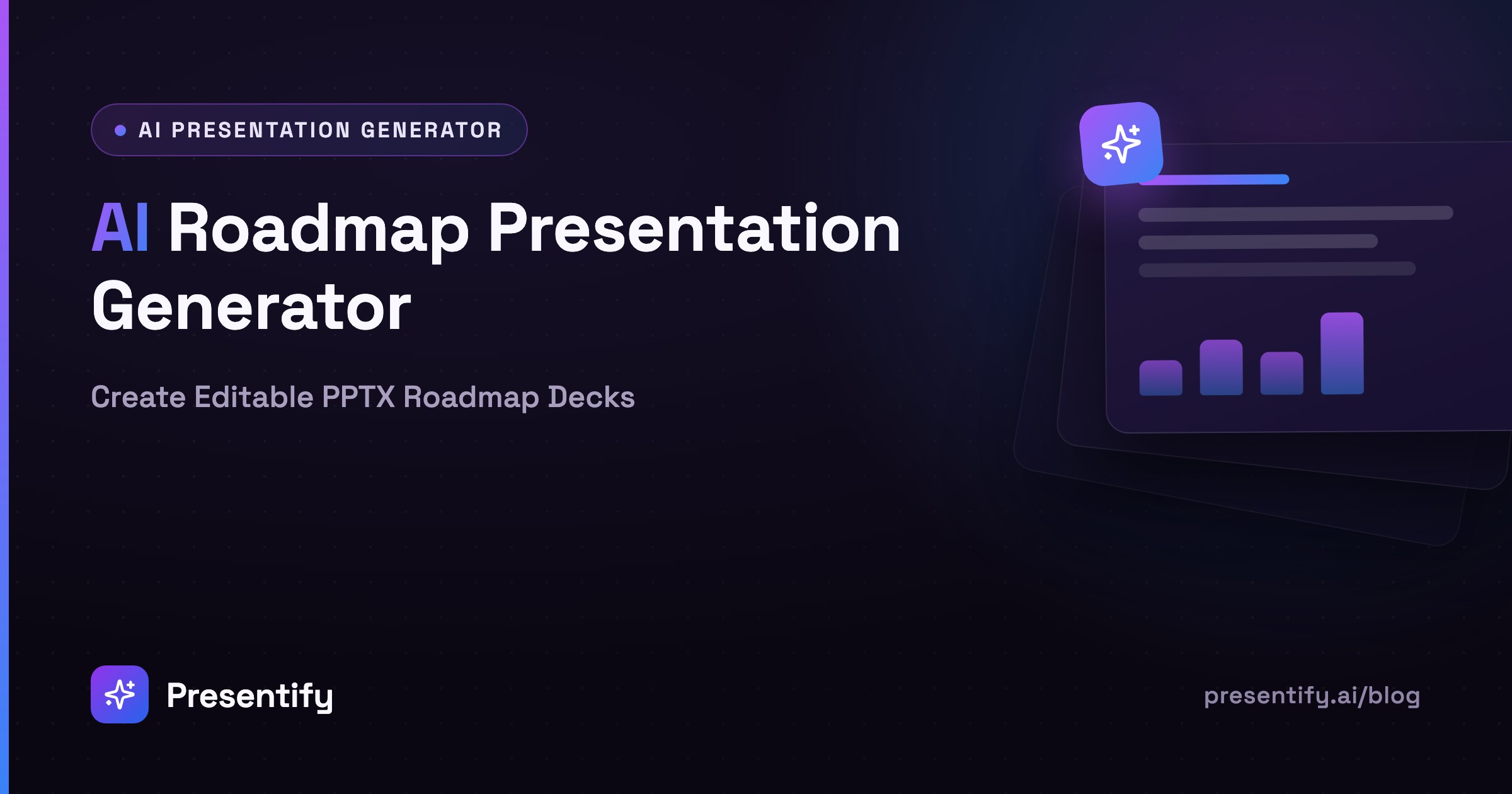 AI PRESENTATION GENERATOR

AI Roadmap Presentation Generator

Create Editable PPTX Roadmap Decks

Presentify

presentify.ai/blog